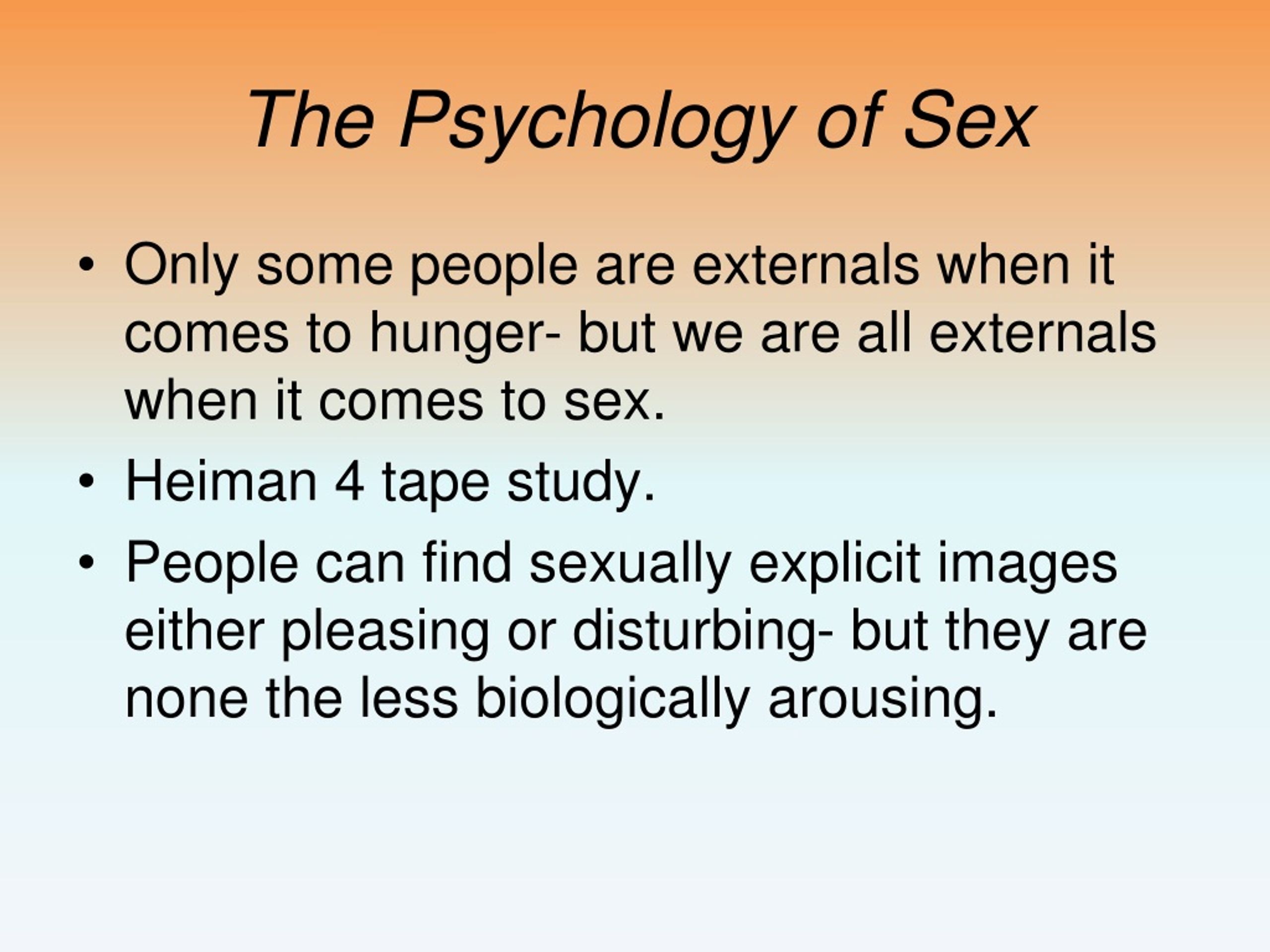 The Psychology of Sex

• Only some people are externals when it comes to hunger- but we are all externals when it comes to sex.
• Heiman 4 tape study.
• People can find sexually explicit images either pleasing or disturbing- but they are none the less biologically arousing.